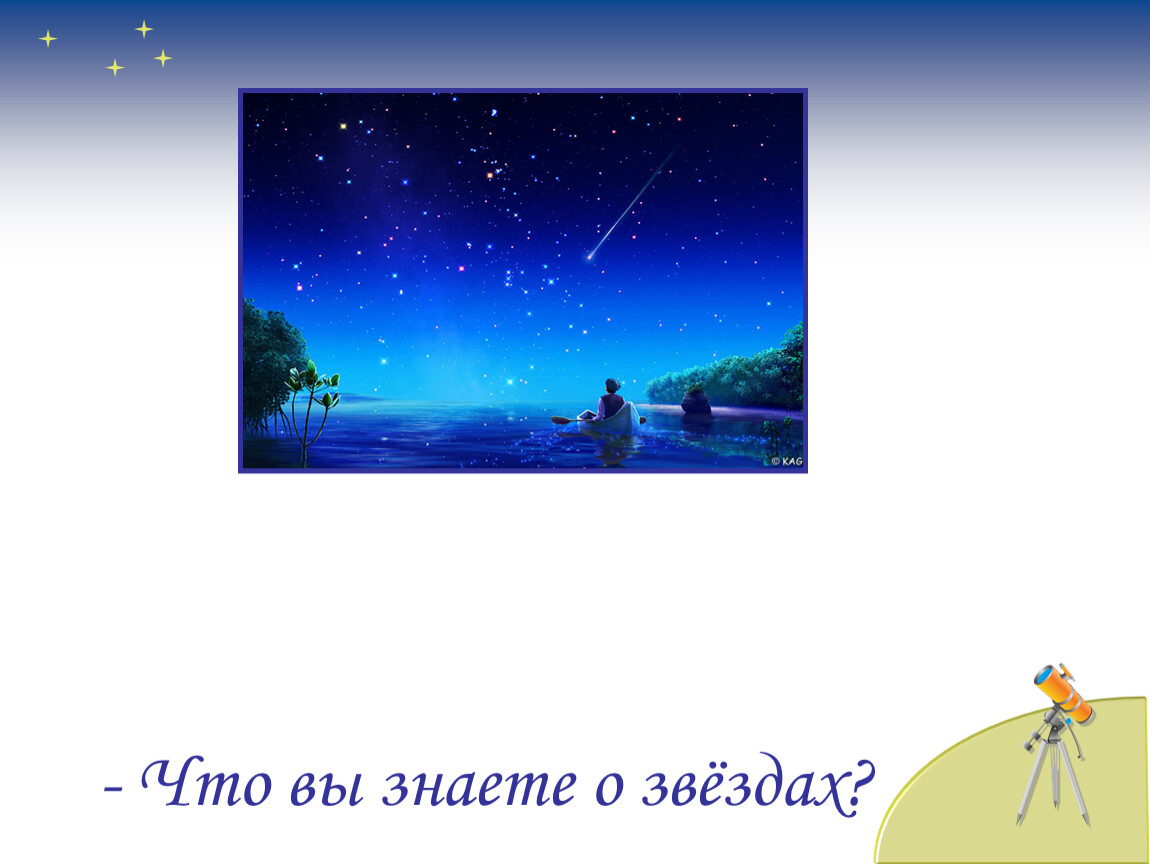 © KAG

- Что вы знаете о звёздах?